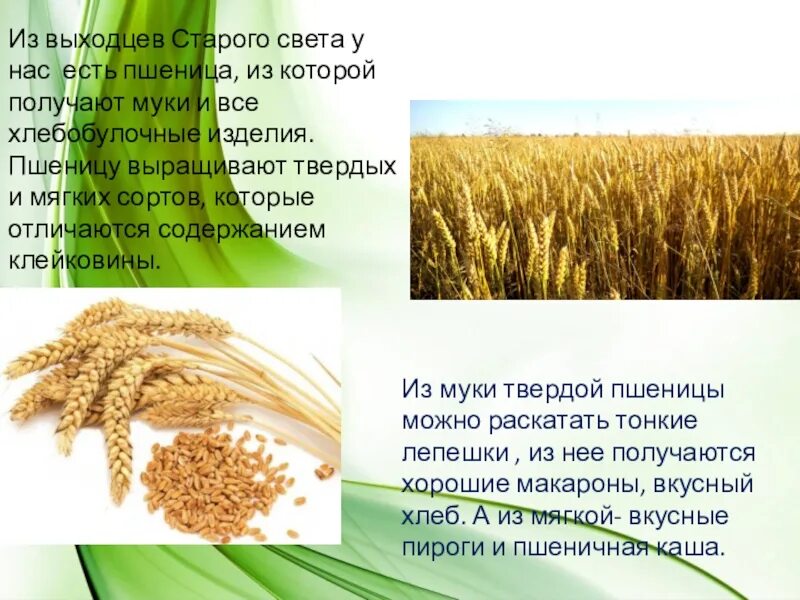 Из выходцев Старого света у нас есть пшеница, из которой получают муки и все хлебобулочные изделия. Пшеницу выращивают твердых и мягких сортов, которые отличаются содержанием клейковины.

Из муки твердой пшеницы можно раскатать тонкие лепешки , из нее получаются хорошие макароны, вкусный хлеб. А из мягкой- вкусные пироги и пшеничная каша.